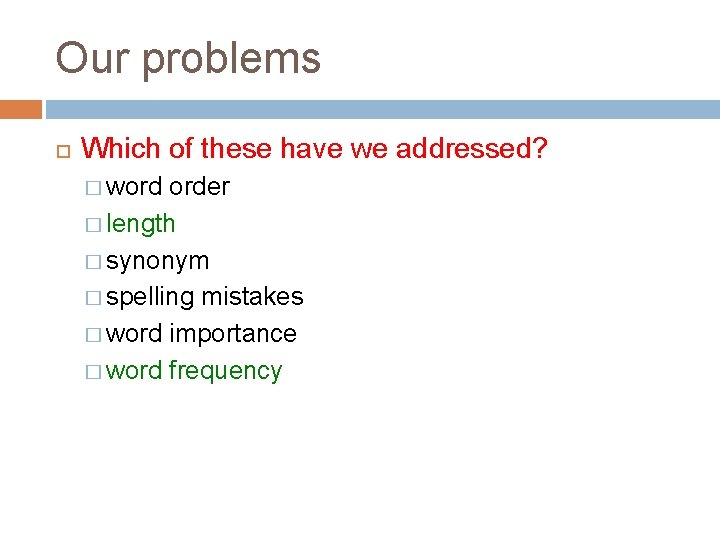 Our problems

Which of these have we addressed?

word order

length

synonym

spelling mistakes

word importance

word frequency